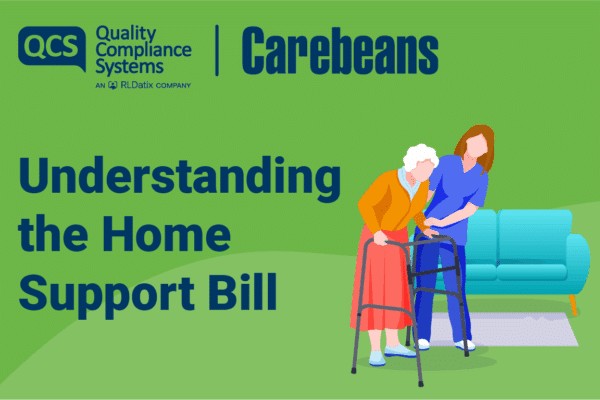 QCS Quality Compliance Systems

AN RLDatix COMPANY

Carebeans

Understanding the Home Support Bill